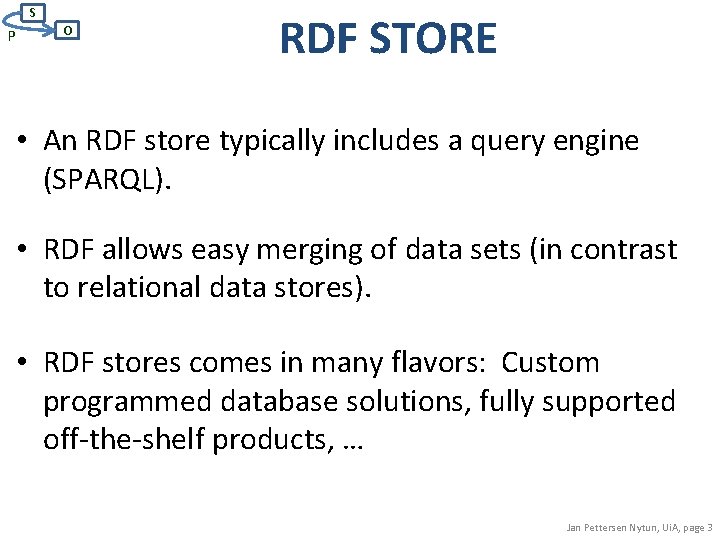 S
P
O

RDF STORE

• An RDF store typically includes a query engine (SPARQL).

• RDF allows easy merging of data sets (in contrast to relational data stores).

• RDF stores comes in many flavors: Custom programmed database solutions, fully supported off-the-shelf products, …

Jan Pettersen Nytun, UiA, page 3